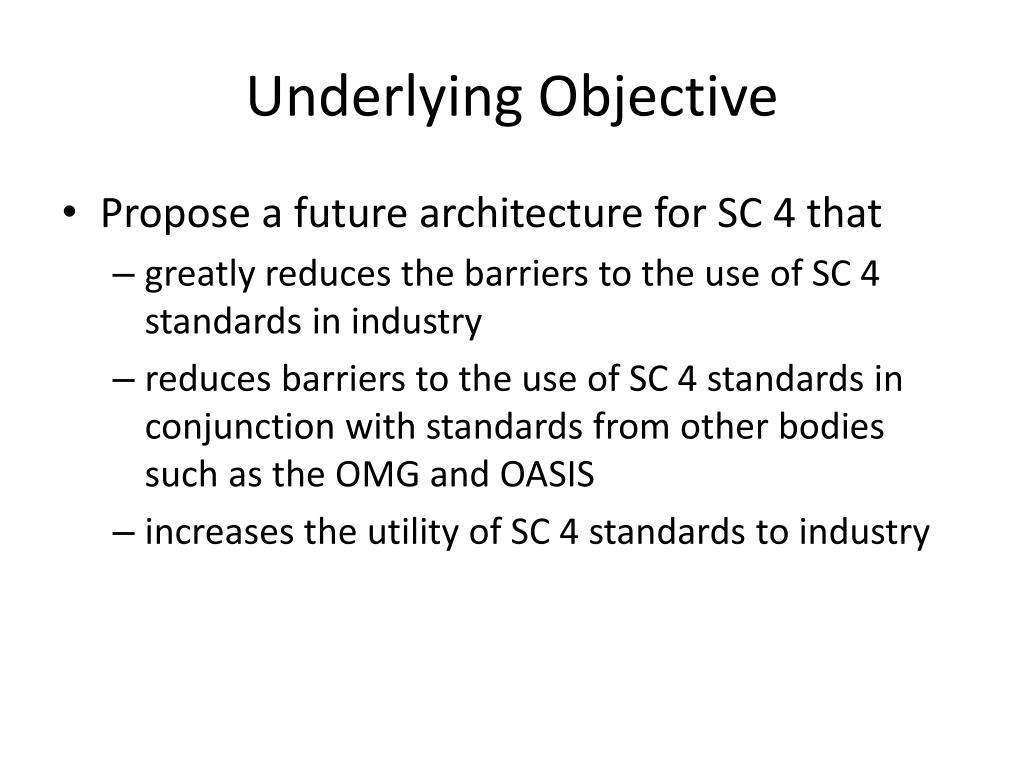 Underlying Objective

• Propose a future architecture for SC 4 that
– greatly reduces the barriers to the use of SC 4 standards in industry
– reduces barriers to the use of SC 4 standards in conjunction with standards from other bodies such as the OMG and OASIS
– increases the utility of SC 4 standards to industry